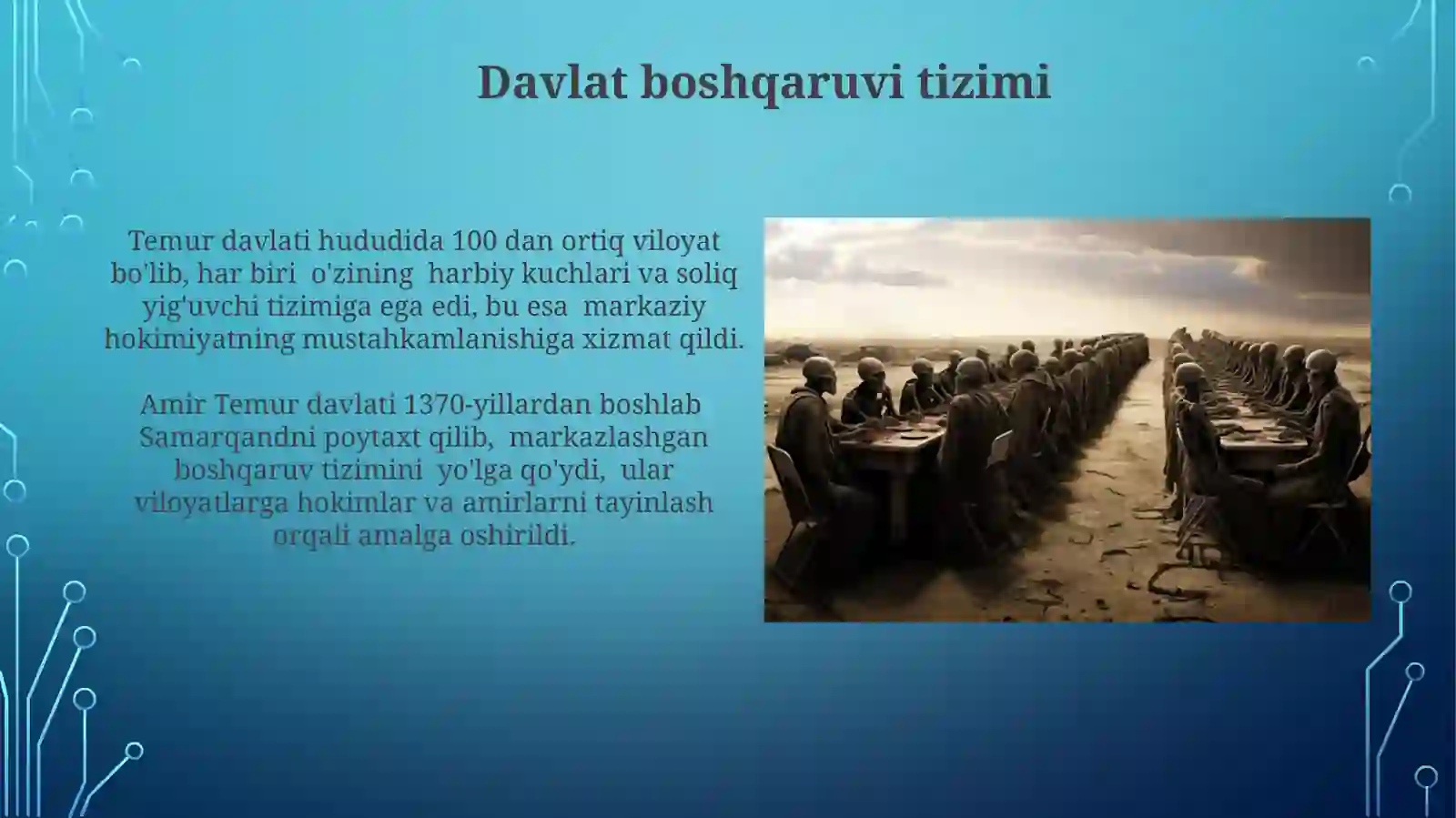 Davlat boshqaruvi tizimi

Temur davlati hududida 100 dan ortiq viloyat bo'lib, har biri o'zining harbiy kuchlari va soliq yig'uvchi tizimiga ega edi, bu esa markaziy hokimiyatning mustahkamlanishiga xizmat qildi.

Amir Temur davlati 1370-yillardan boshlab Samarqandni poytaxt qilib, markazlashgan boshqaruv tizimini yo'lga qo'ydi, ular viloyatlarga hokimlar va amirlarni tayinlash orqali amalga oshirildi.